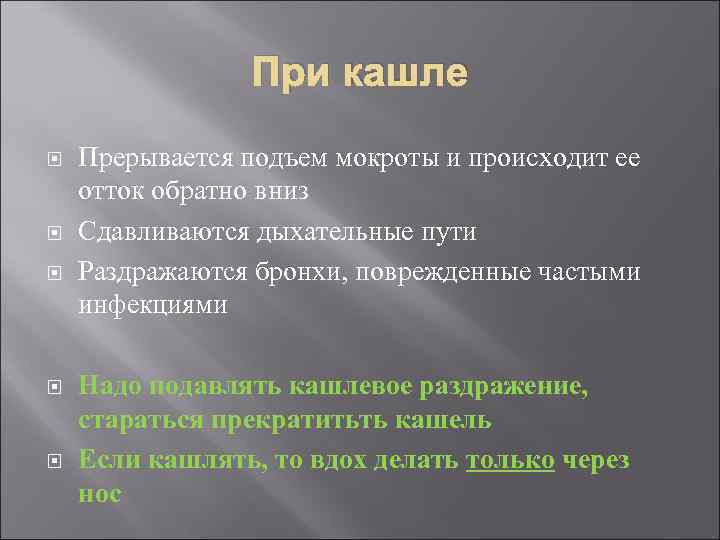 При кашле

Прерывается подъем мокроты и происходит ее отток обратно вниз

Сдавливаются дыхательные пути

Раздражаются бронхи, поврежденные частыми инфекциями

Надо подавлять кашлевое раздражение, стараться прекратитьть кашель

Если кашлять, то вдох делать только через нос